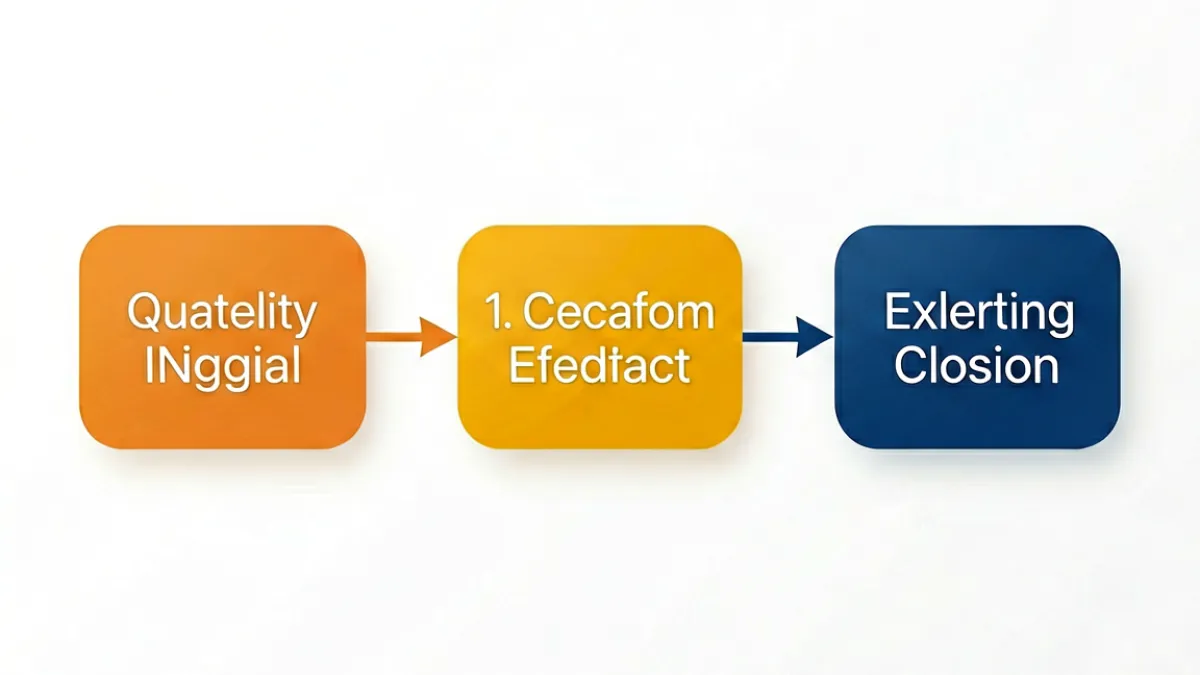 Quatelity INggial

1. Cecafom Efedtact

Exlerting Closion